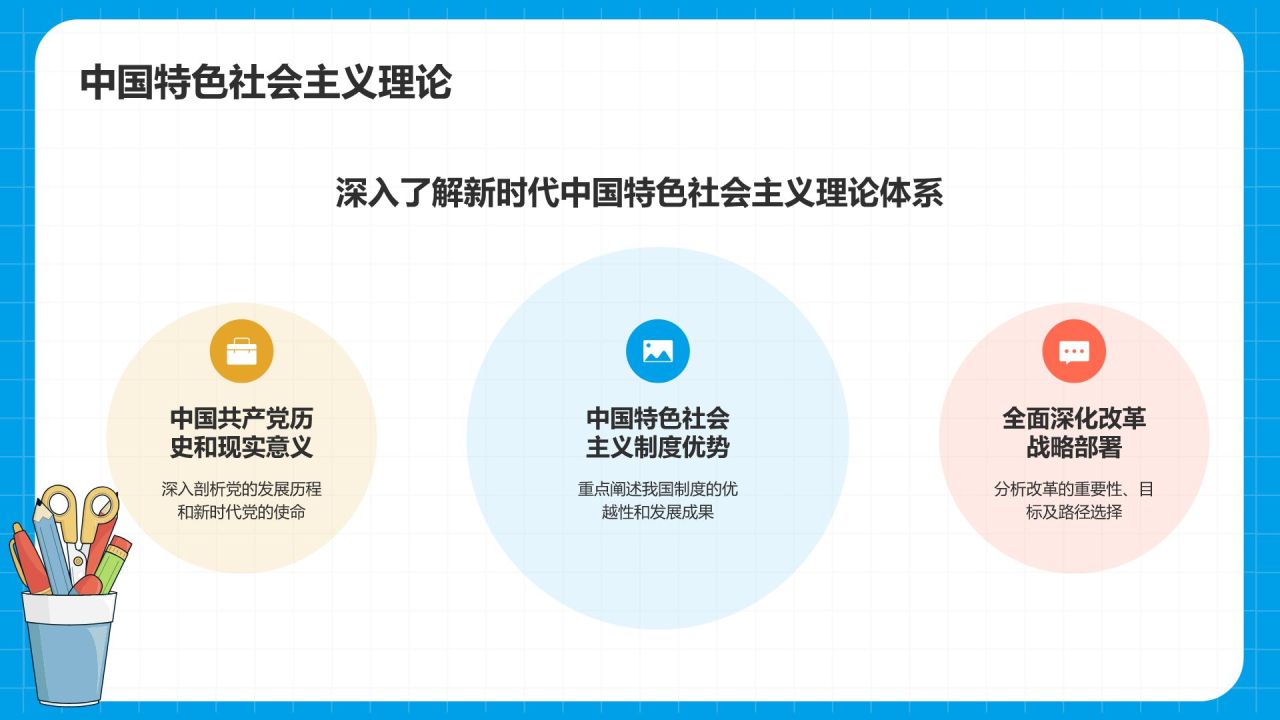 中国特色社会主义理论

深入了解新时代中国特色社会主义理论体系

中国共产党历史和现实意义

深入剖析党的发展历程和新时代党的使命

中国特色社会主义制度优势

重点阐述我国制度的优越性和发展成果

全面深化改革战略部署

分析改革的重要性、目标及路径选择